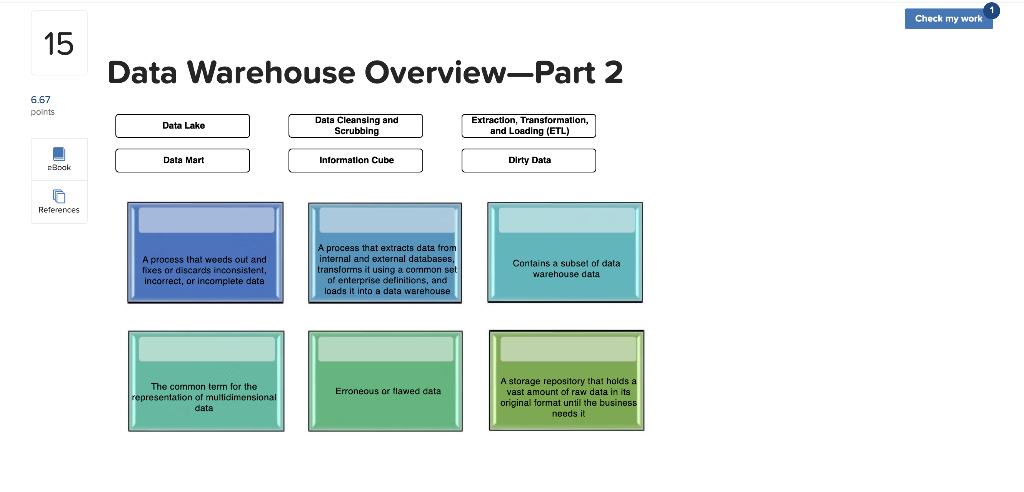 Check my work 1

15

6.67 points

eBook

References

Data Warehouse Overview—Part 2

Data Lake

Data Cleansing and Scrubbing

Extraction, Transformation, and Loading (ETL)

Data Mart

Information Cube

Dirty Data

A process that weeds out and fixes or discards inconsistent, incorrect, or incomplete data

A process that extracts data from internal and external databases, transforms it using a common set of enterprise definitions, and loads it into a data warehouse

Contains a subset of data warehouse data

The common term for the representation of multidimensional data

Erroneous or flawed data

A storage repository that holds a vast amount of raw data in its original format until the business needs it